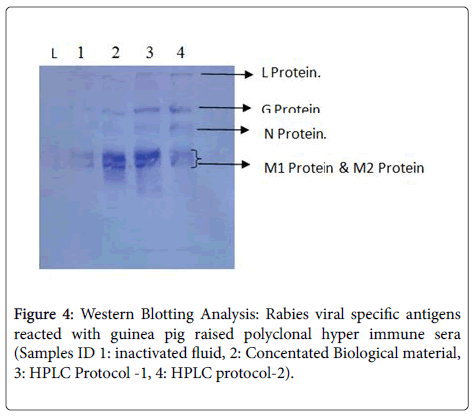 L 1 2 3 4

L Protein.

G Protein

N Protein.

M1 Protein & M2 Protein

Figure 4: Western Blotting Analysis: Rabies viral specific antigens reacted with guinea pig raised polyclonal hyper immune sera (Samples ID 1: inactivated fluid, 2: Concentated Biological material, 3: HPLC Protocol -1, 4: HPLC protocol-2).